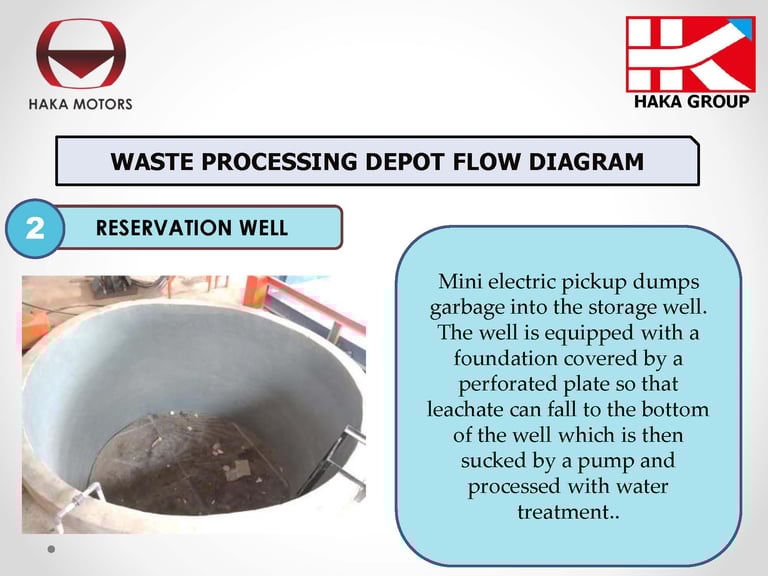 HAKA MOTORS

HAKA GROUP

WASTE PROCESSING DEPOT FLOW DIAGRAM

2 RESERVATION WELL

Mini electric pickup dumps garbage into the storage well. The well is equipped with a foundation covered by a perforated plate so that leachate can fall to the bottom of the well which is then sucked by a pump and processed with water treatment..